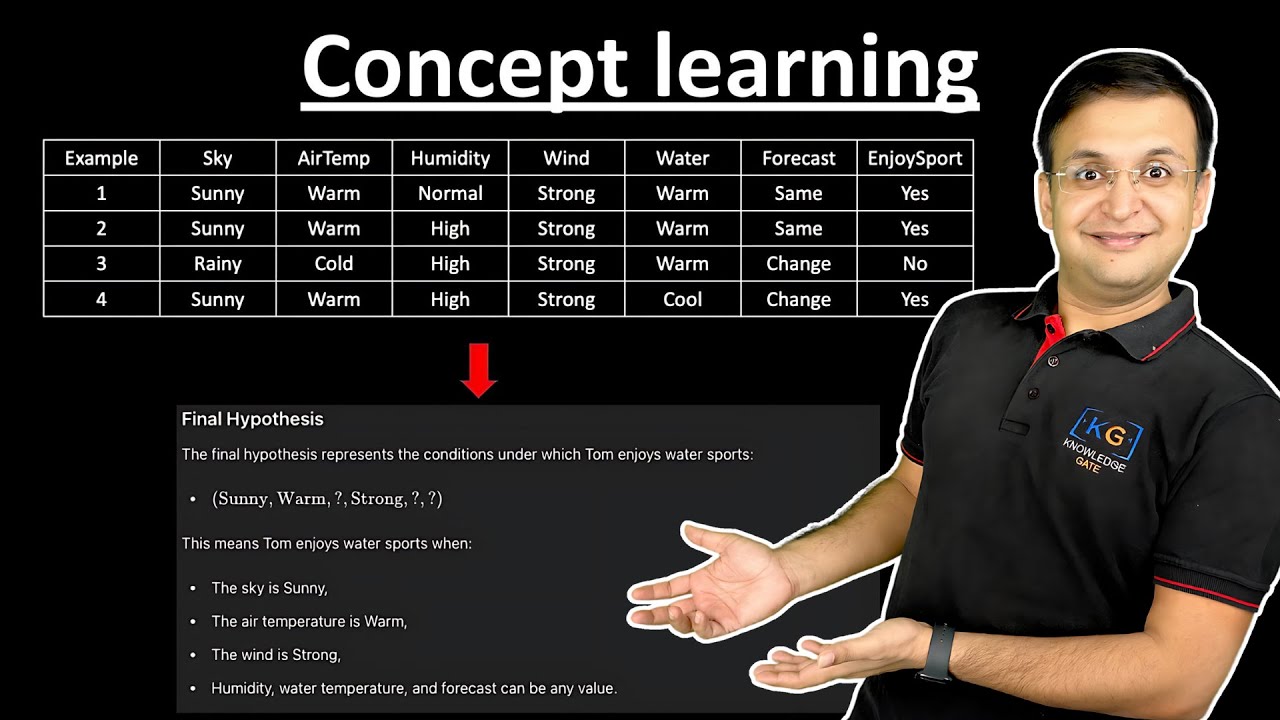 Concept learning

| Example | Sky | AirTemp | Humidity | Wind | Water | Forecast | EnjoySport |
|---|---|---|---|---|---|---|---|
| 1 | Sunny | Warm | Normal | Strong | Warm | Same | Yes |
| 2 | Sunny | Warm | High | Strong | Warm | Same | Yes |
| 3 | Rainy | Cold | High | Strong | Warm | Change | No |
| 4 | Sunny | Warm | High | Strong | Cool | Change | Yes |

Final Hypothesis

The final hypothesis represents the conditions under which Tom enjoys water sports:

• $(\text{Sunny}, \text{Warm}, ?, \text{Strong}, ?, ?)$

This means Tom enjoys water sports when:

• The sky is Sunny,
• The air temperature is Warm,
• The wind is Strong,
• Humidity, water temperature, and forecast can be any value.

KG KNOWLEDGE GATE